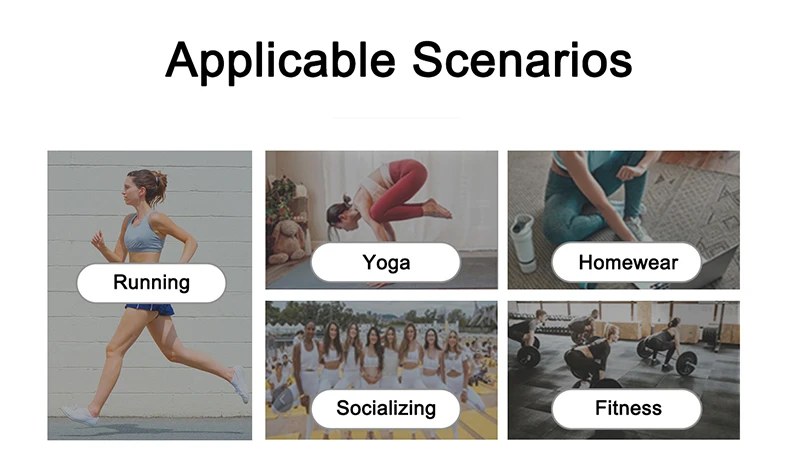 Applicable Scenarios

Running

Yoga

Homewear

Socializing

Fitness